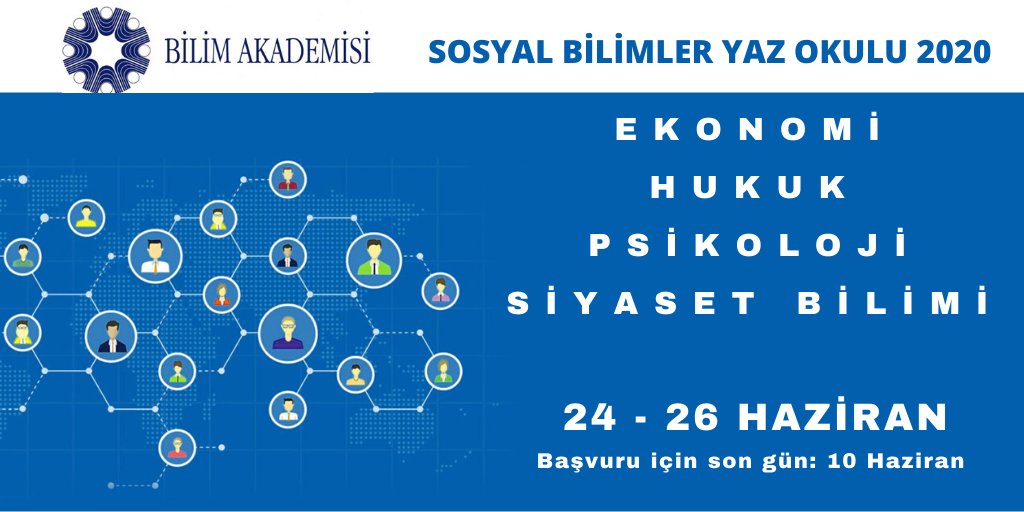 BİLİM AKADEMİSİ

SOSYAL BİLİMLER YAZ OKULU 2020

EKONOMİ

HUKUK

PSİKOLOJİ

SİYASET BİLİMİ

24 - 26 HAZİRAN

Başvuru için son gün: 10 Haziran